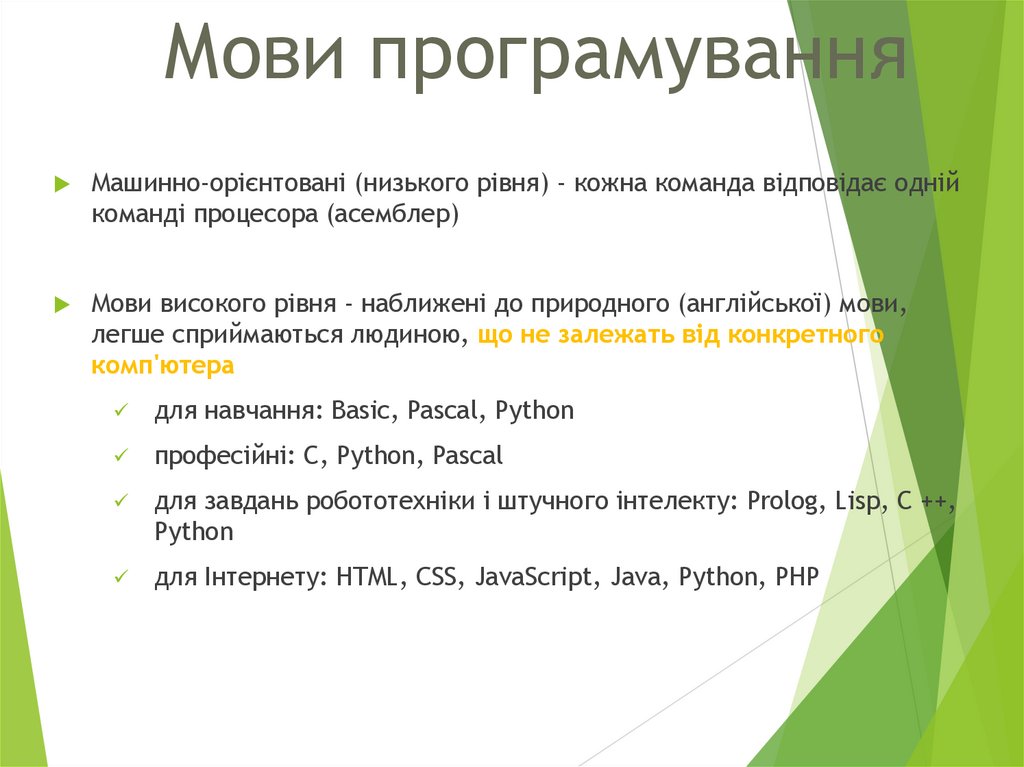 Мови програмування

Машинно-орієнтовані (низького рівня) - кожна команда відповідає одній команді процесора (асемблер)

Мови високого рівня - наближені до природного (англійської) мови, легше сприймаються людиною, що не залежать від конкретного комп'ютера

для навчання: Basic, Pascal, Python

професійні: C, Python, Pascal

для завдань робототехніки і штучного інтелекту: Prolog, Lisp, C ++, Python

для Інтернету: HTML, CSS, JavaScript, Java, Python, PHP